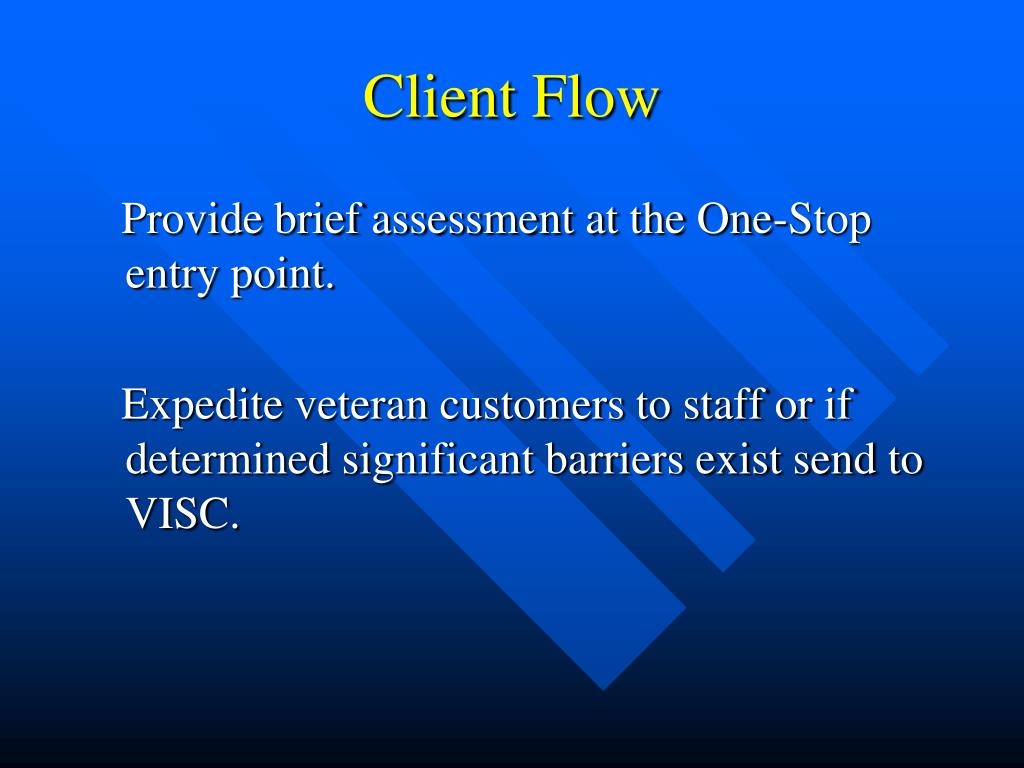 Client Flow

Provide brief assessment at the One-Stop entry point.

Expedite veteran customers to staff or if determined significant barriers exist send to VISC.